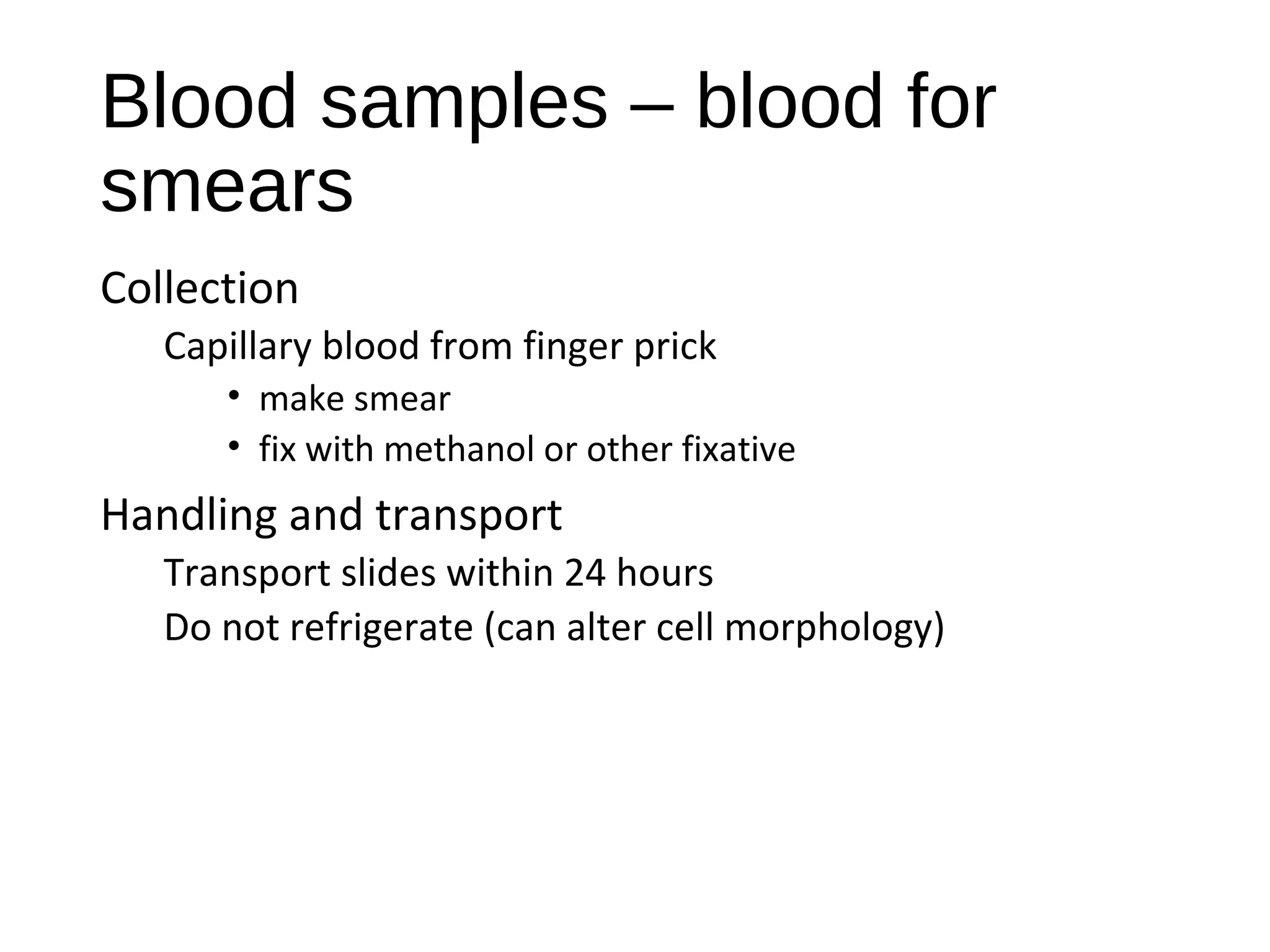 Blood samples – blood for smears

Collection

Capillary blood from finger prick

• make smear
• fix with methanol or other fixative

Handling and transport

Transport slides within 24 hours

Do not refrigerate (can alter cell morphology)